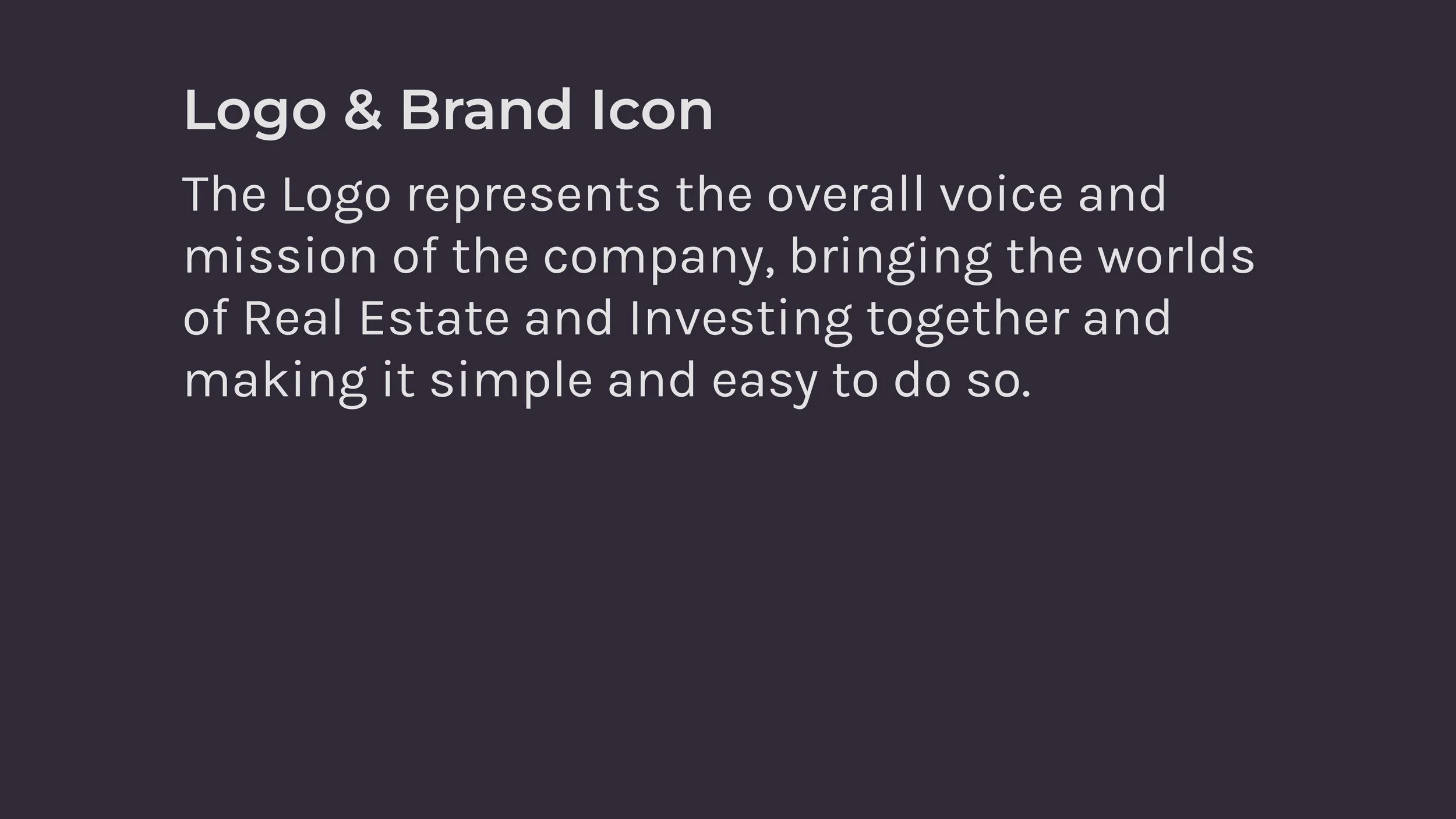 Logo & Brand Icon

The Logo represents the overall voice and mission of the company, bringing the worlds of Real Estate and Investing together and making it simple and easy to do so.